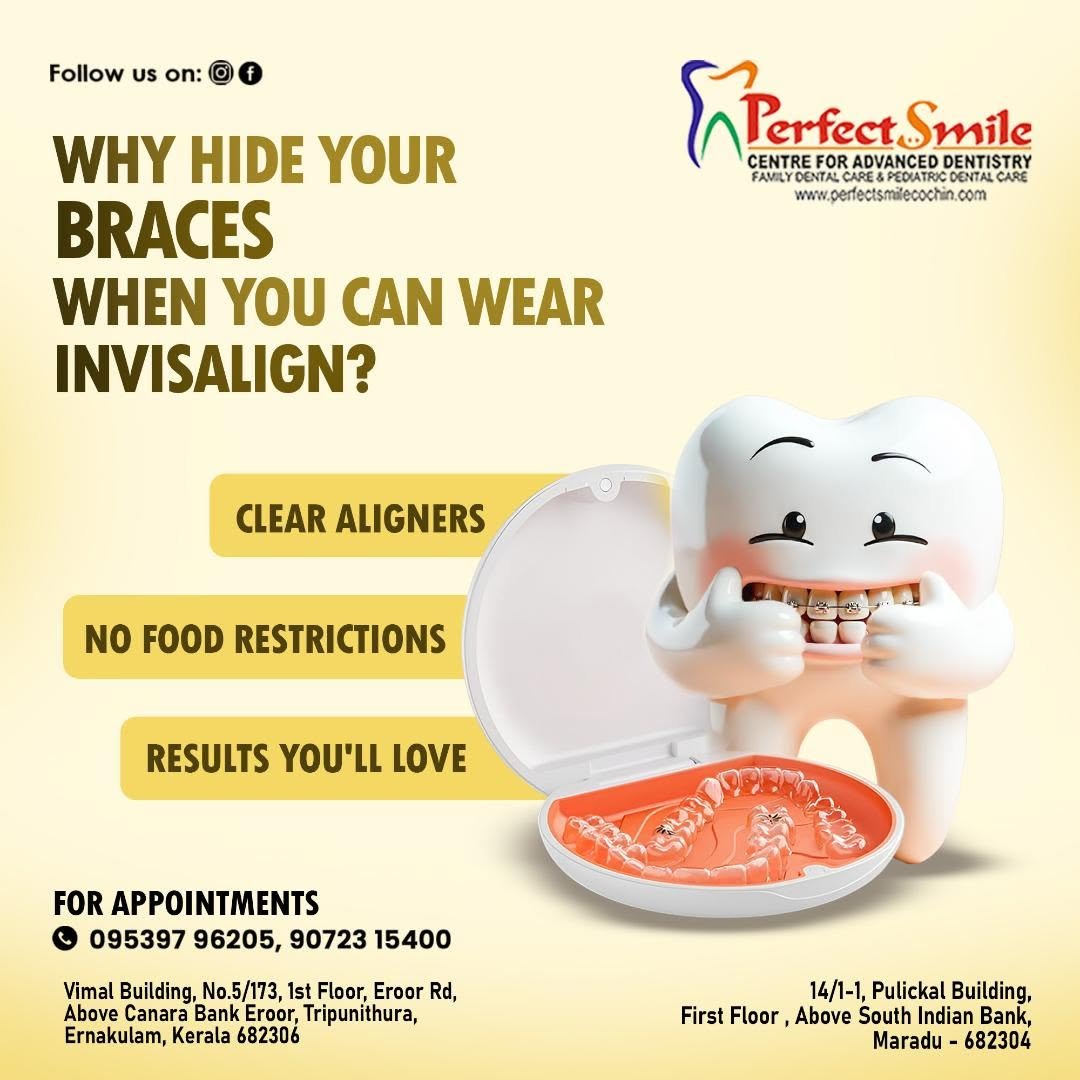 Follow us on:

Perfect Smile
CENTRE FOR ADVANCED DENTISTRY
FAMILY DENTAL CARE & PEDIATRIC DENTAL CARE
www.perfectsmilecochin.com

WHY HIDE YOUR BRACES WHEN YOU CAN WEAR INVISALIGN?

CLEAR ALIGNERS

NO FOOD RESTRICTIONS

RESULTS YOU'LL LOVE

FOR APPOINTMENTS
095397 96205, 90723 15400

Vimal Building, No.5/173, 1st Floor, Eroor Rd, Above Canara Bank Eroor, Tripunithura, Ernakulam, Kerala 682306

14/1-1, Pulickal Building, First Floor , Above South Indian Bank, Maradu - 682304